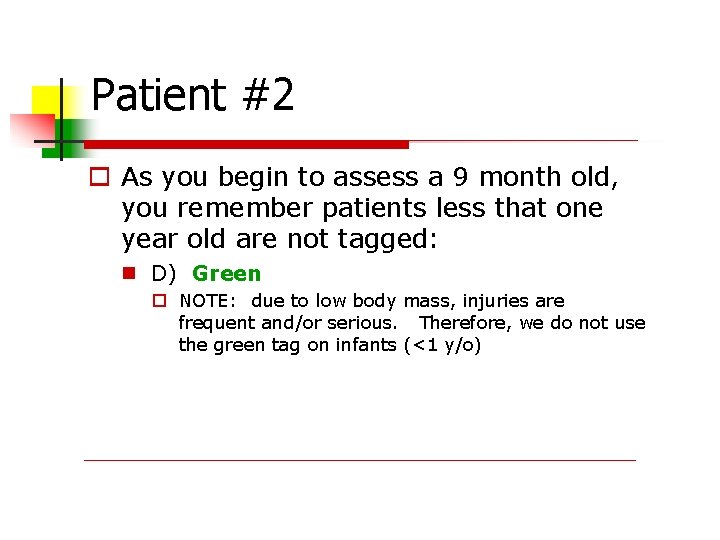 Patient #2

As you begin to assess a 9 month old, you remember patients less that one year old are not tagged:

D) Green

NOTE: due to low body mass, injuries are frequent and/or serious. Therefore, we do not use the green tag on infants (<1 y/o)